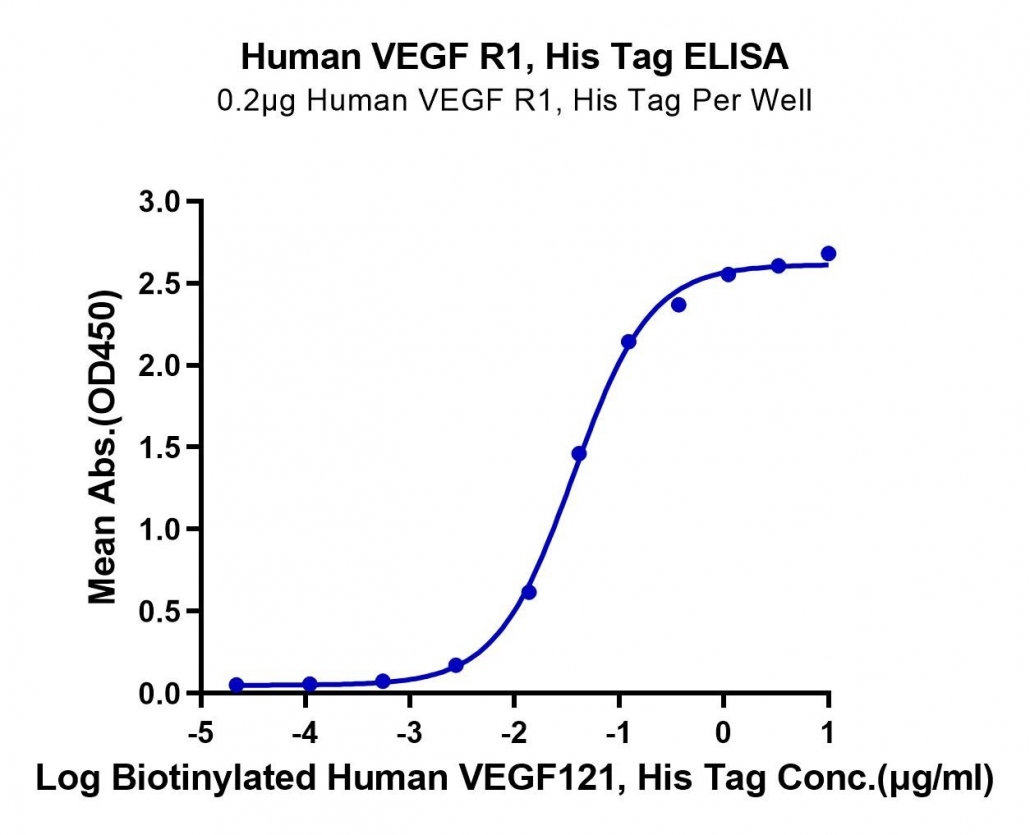 Human VEGF R1, His Tag ELISA
0.2μg Human VEGF R1, His Tag Per Well

Mean Abs.(OD450)

3.0
2.5
2.0
1.5
1.0
0.5
0.0

-5 -4 -3 -2 -1 0 1

Log Biotinylated Human VEGF121, His Tag Conc.(μg/ml)